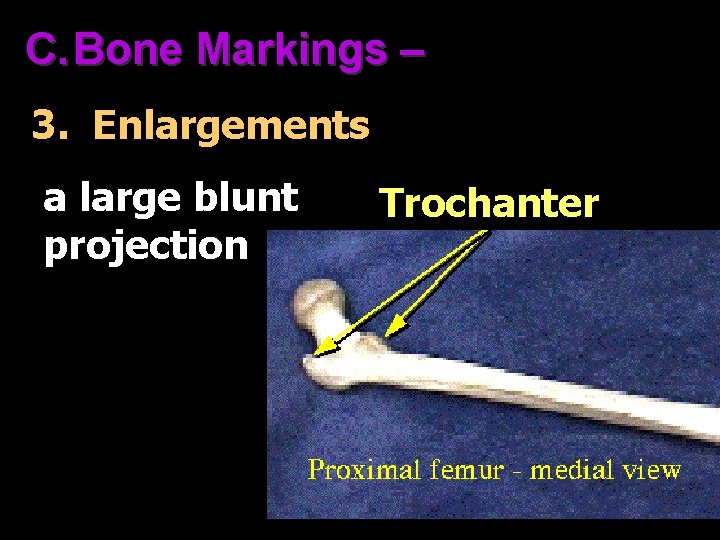 C. Bone Markings –

3. Enlargements

a large blunt projection

Trochanter

Proximal femur - medial view